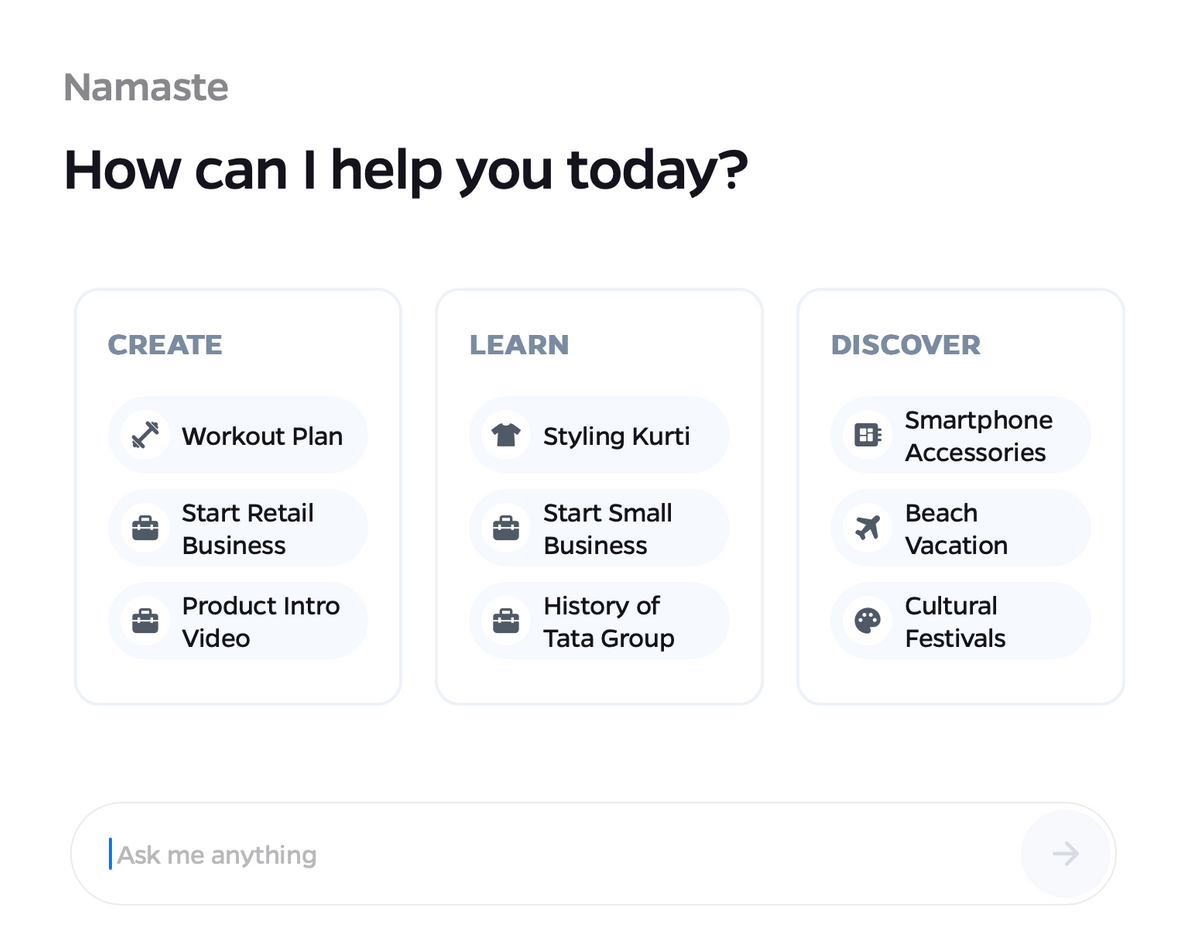 Namaste

How can I help you today?

CREATE

Workout Plan

Start Retail Business

Product Intro Video

LEARN

Styling Kurti

Start Small Business

History of Tata Group

DISCOVER

Smartphone Accessories

Beach Vacation

Cultural Festivals

Ask me anything